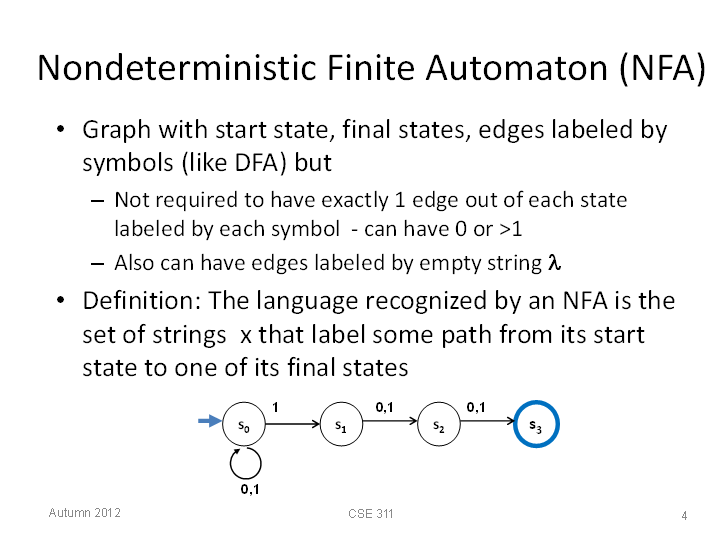 Nondeterministic Finite Automaton (NFA)

• Graph with start state, final states, edges labeled by symbols (like DFA) but

– Not required to have exactly 1 edge out of each state labeled by each symbol - can have 0 or >1

– Also can have edges labeled by empty string $\lambda$

• Definition: The language recognized by an NFA is the set of strings x that label some path from its start state to one of its final states

1
0,1
0,1
$s_0$
$s_1$
$s_2$
$s_3$
0,1

Autumn 2012
CSE 311
4